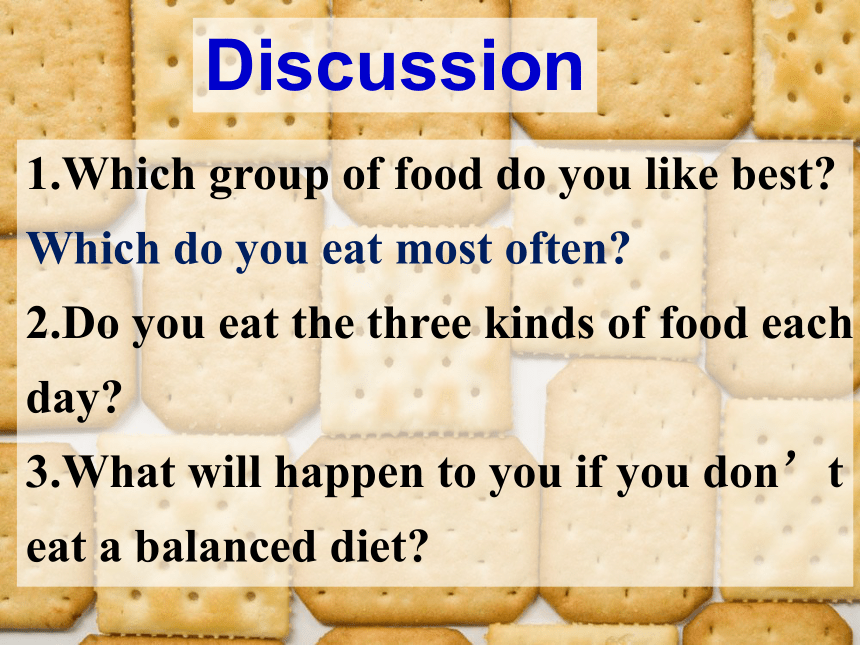 Discussion

1.Which group of food do you like best?

Which do you eat most often?

2.Do you eat the three kinds of food each day?

3.What will happen to you if you don’t eat a balanced diet?